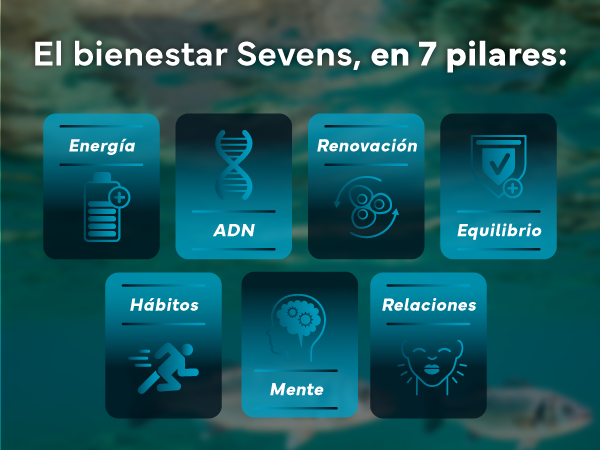 El bienestar Sevens, en 7 pilares:

Energía

ADN

Renovación

Equilibrio

Hábitos

Mente

Relaciones